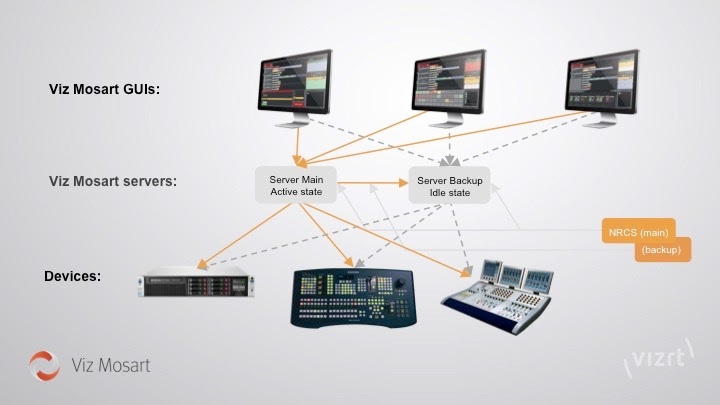 Viz Mosart GUIs:

Viz Mosart servers:

Server Main
Active state

Server Backup
Idle state

NRCS (main)

(backup)

Devices:

Viz Mosart

vizrt